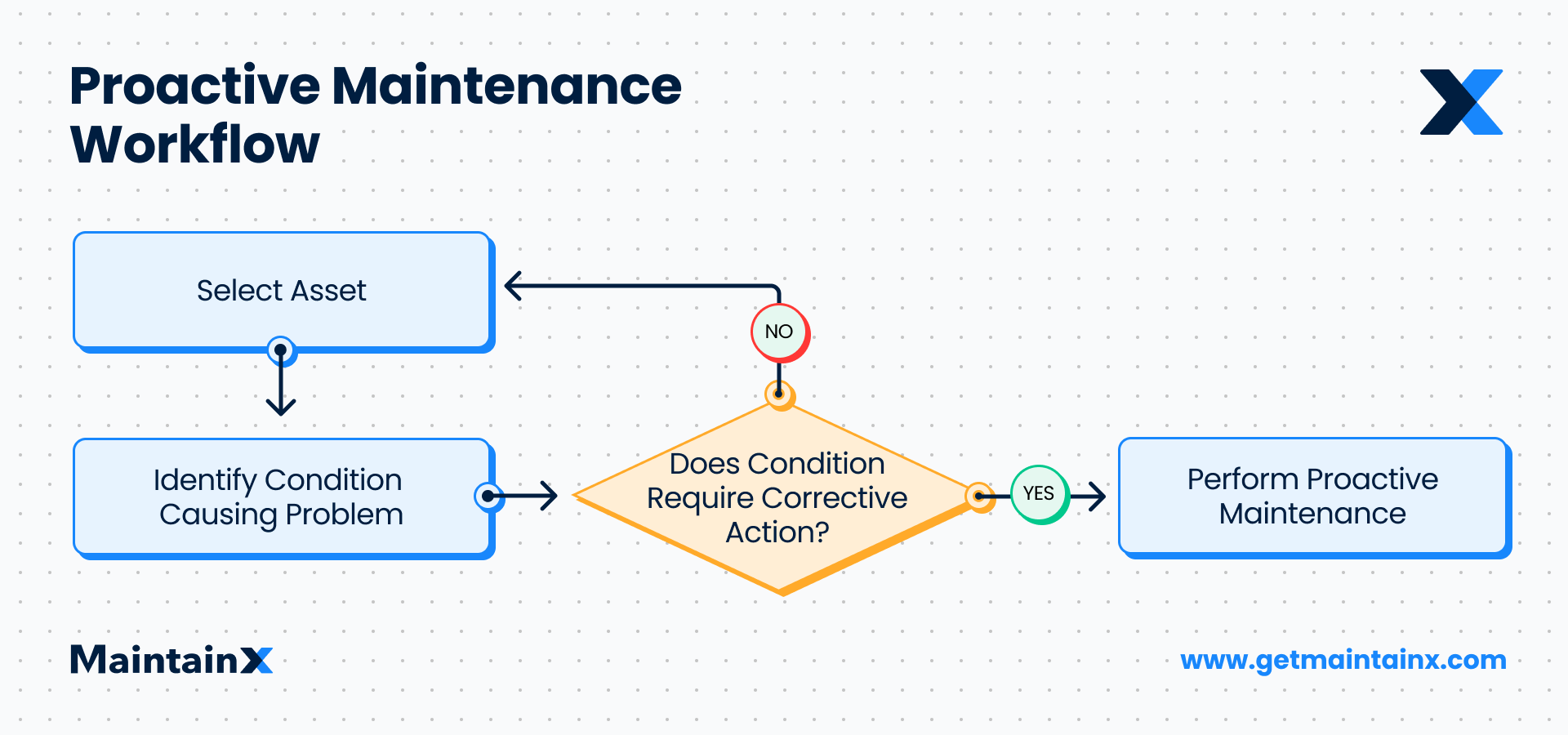 Proactive Maintenance Workflow

Select Asset

NO

Identify Condition Causing Problem

Does Condition Require Corrective Action?

YES

Perform Proactive Maintenance

MaintainX

www.getmaintainx.com